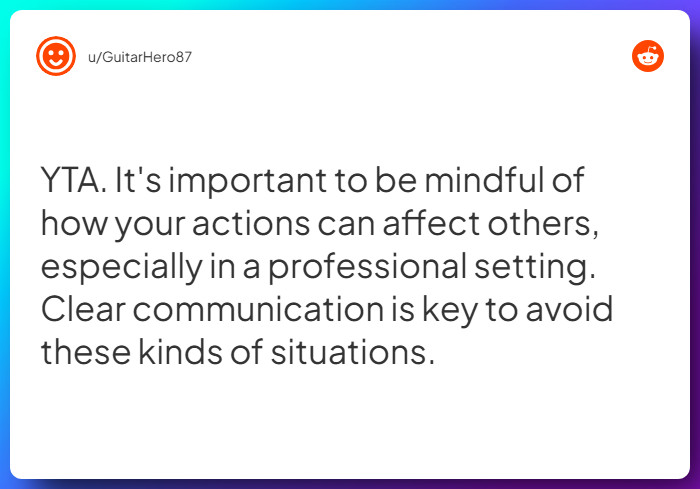 u/GuitarHero87

YTA. It's important to be mindful of how your actions can affect others, especially in a professional setting. Clear communication is key to avoid these kinds of situations.